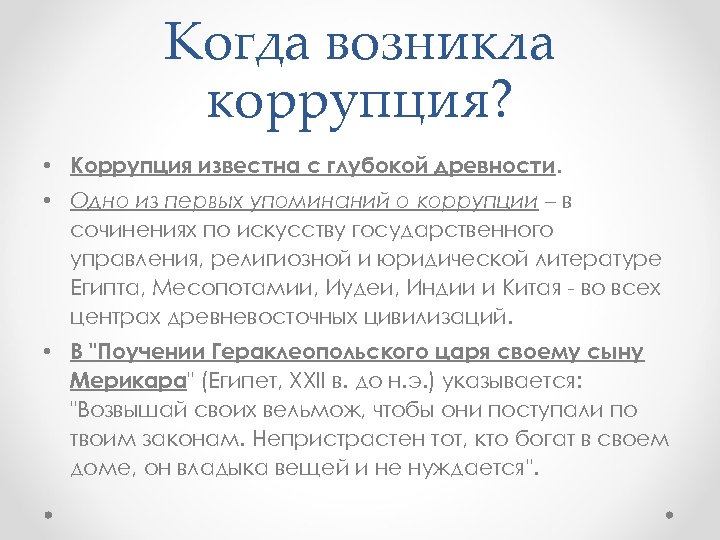 Когда возникла коррупция?

• Коррупция известна с глубокой древности.

• Одно из первых упоминаний о коррупции – в сочинениях по искусству государственного управления, религиозной и юридической литературе Египта, Месопотамии, Иудеи, Индии и Китая - во всех центрах древневосточных цивилизаций.

• В "Поучении Гераклеопольского царя своему сыну Мерикара" (Египет, XXII в. до н.э.) указывается: "Возвышай своих вельмож, чтобы они поступали по твоим законам. Непристрастен тот, кто богат в своем доме, он владыка вещей и не нуждается".